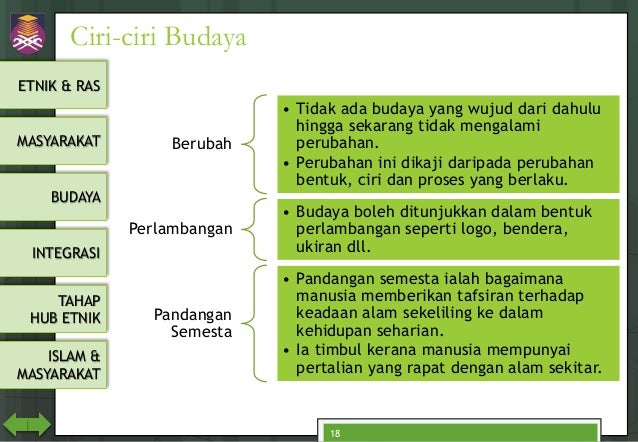 Ciri-ciri Budaya

ETNIK & RAS

MASYARAKAT

BUDAYA

INTEGRASI

TAHAP HUB ETNIK

ISLAM & MASYARAKAT

Berubah

• Tidak ada budaya yang wujud dari dahulu hingga sekarang tidak mengalami perubahan.
• Perubahan ini dikaji daripada perubahan bentuk, ciri dan proses yang berlaku.

Perlambangan

• Budaya boleh ditunjukkan dalam bentuk perlambangan seperti logo, bendera, ukiran dll.

Pandangan Semesta

• Pandangan semesta ialah bagaimana manusia memberikan tafsiran terhadap keadaan alam sekeliling ke dalam kehidupan seharian.
• Ia timbul kerana manusia mempunyai pertalian yang rapat dengan alam sekitar.

18